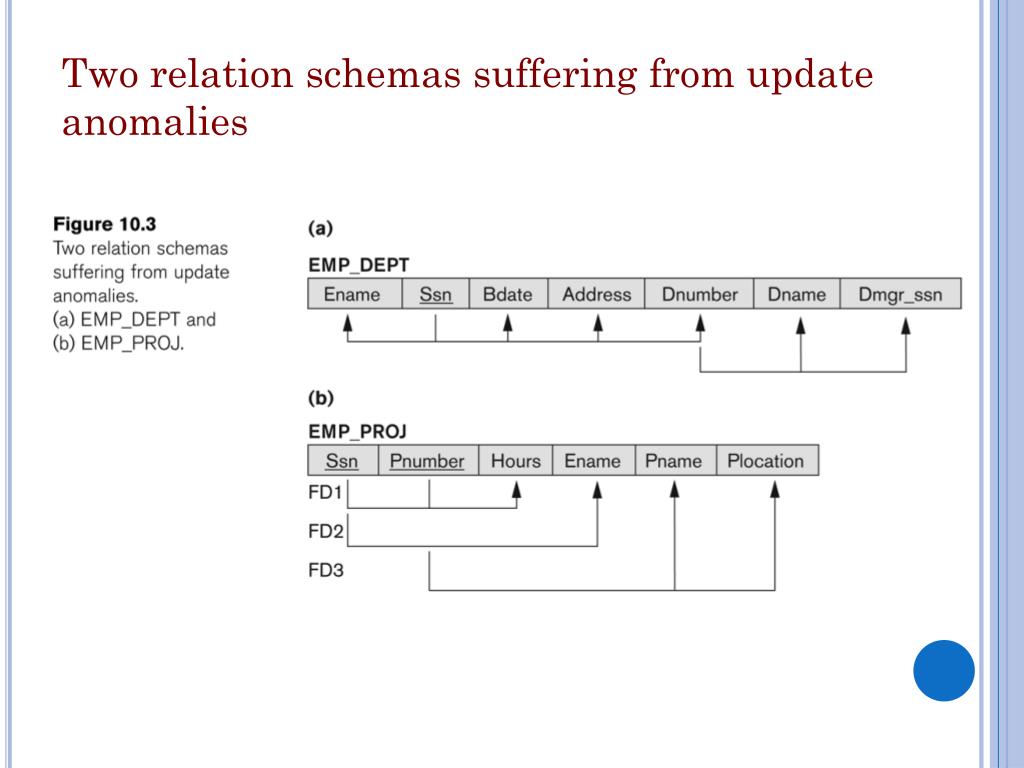 Two relation schemas suffering from update anomalies

Figure 10.3
Two relation schemas suffering from update anomalies.
(a) EMP_DEPT and
(b) EMP_PROJ.

(a)
EMP_DEPT

| Ename | Ssn | Bdate | Address | Dnumber | Dname | Dmgr_ssn |
|---|---|---|---|---|---|---|

(b)
EMP_PROJ

| Ssn | Pnumber | Hours | Ename | Pname | Plocation |
|---|---|---|---|---|---|

FD1
FD2
FD3